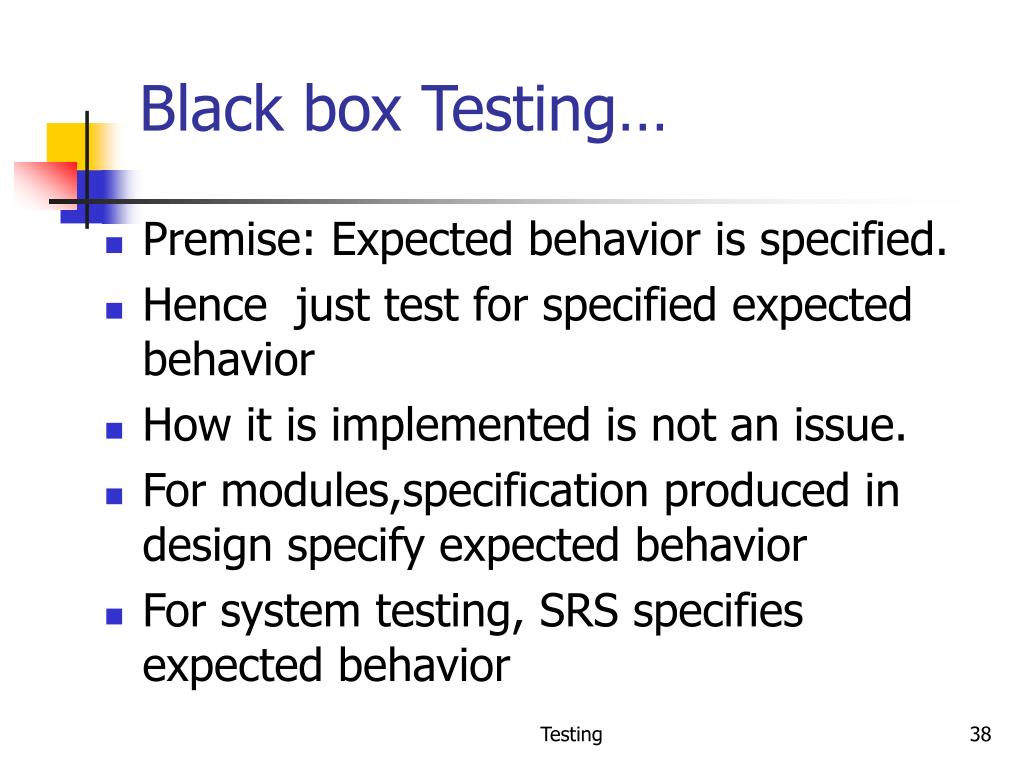 Black box Testing…

- Premise: Expected behavior is specified.
- Hence  just test for specified expected behavior
- How it is implemented is not an issue.
- For modules,specification produced in design specify expected behavior
- For system testing, SRS specifies expected behavior

Testing

38